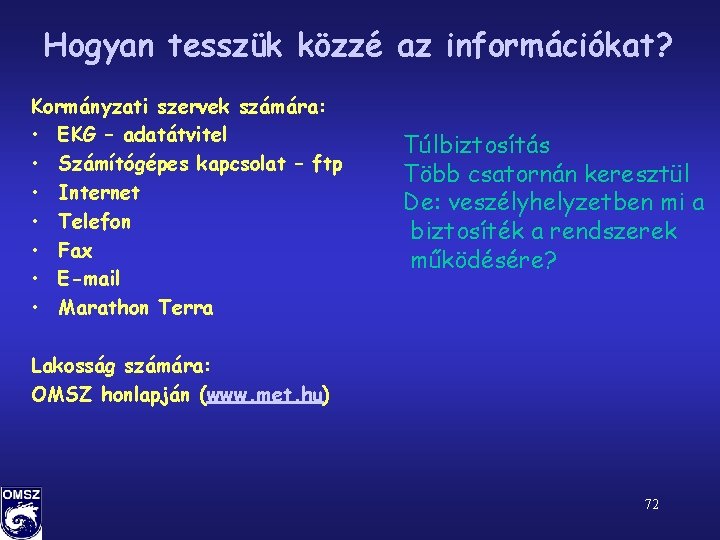 Hogyan tesszük közzé az információkat?

Kormányzati szervek számára:
• EKG – adatátvitel
• Számítógépes kapcsolat – ftp
• Internet
• Telefon
• Fax
• E-mail
• Marathon Terra

Lakosság számára:
OMSZ honlapján (www.met.hu)

Túlbiztosítás
Több csatornán keresztül
De: veszélyhelyzetben mi a biztosíték a rendszerek működésére?

OMSZ

72